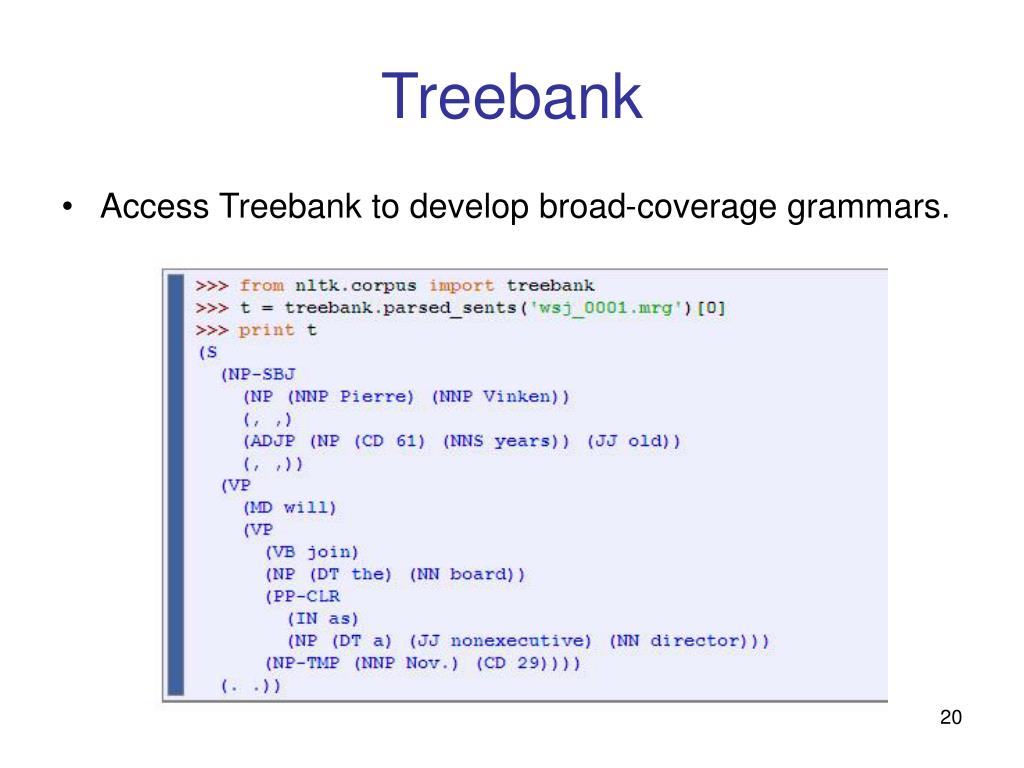 Treebank

• Access Treebank to develop broad-coverage grammars.

>>> from nltk.corpus import treebank
>>> t = treebank.parsed_sents('wsj_0001.mrg')[0]
>>> print t
(S
  (NP-SBJ
    (NP (NNP Pierre) (NNP Vinken))
    (, ,)
    (ADJP (NP (CD 61) (NNS years)) (JJ old))
    (, ,))
  (VP
    (MD will)
    (VP
      (VB join)
      (NP (DT the) (NN board))
      (PP-CLR
        (IN as)
        (NP (DT a) (JJ nonexecutive) (NN director)))
      (NP-TMP (NNP Nov.) (CD 29))))
  (. .))

20